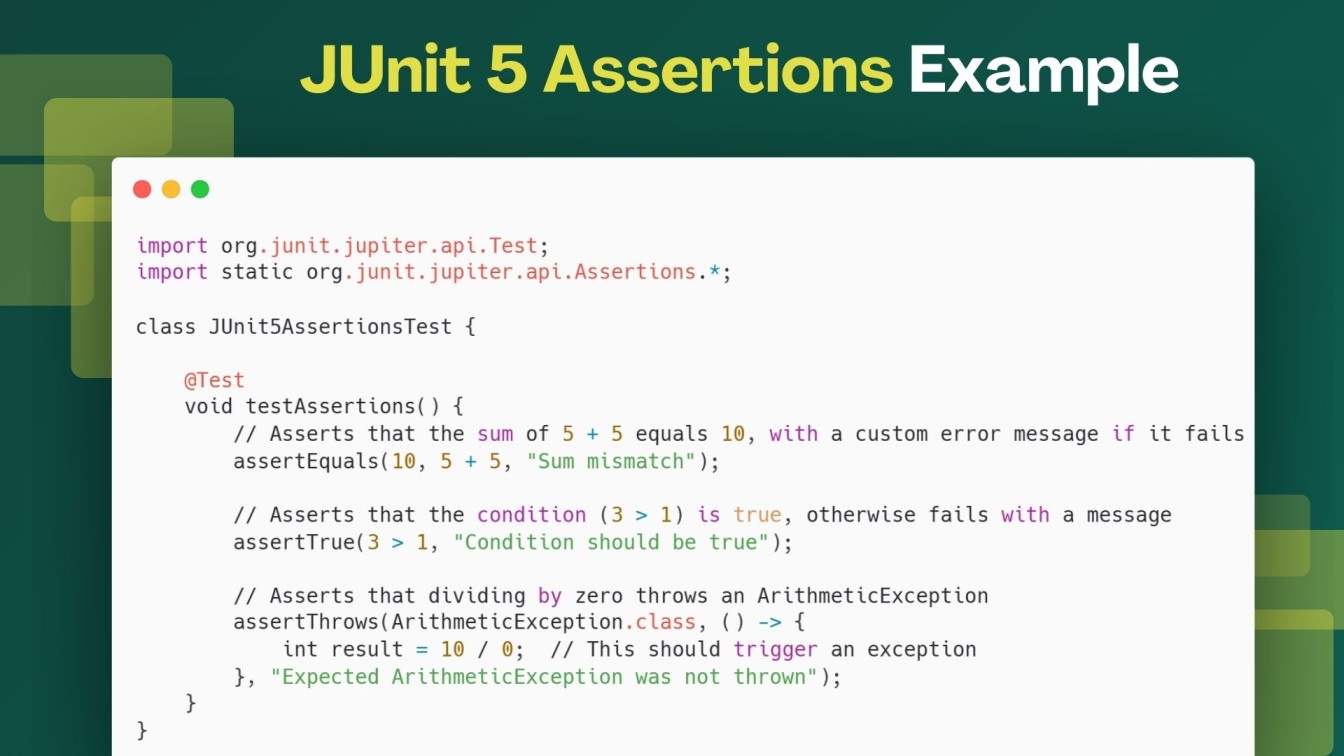 JUnit 5 Assertions Example

import org.junit.jupiter.api.Test;
import static org.junit.jupiter.api.Assertions.*;

class JUnit5AssertionsTest {

    @Test
    void testAssertions() {
        // Asserts that the sum of 5 + 5 equals 10, with a custom error message if it fails
        assertEquals(10, 5 + 5, "Sum mismatch");

        // Asserts that the condition (3 > 1) is true, otherwise fails with a message
        assertTrue(3 > 1, "Condition should be true");

        // Asserts that dividing by zero throws an ArithmeticException
        assertThrows(ArithmeticException.class, () -> {
            int result = 10 / 0;  // This should trigger an exception
        }, "Expected ArithmeticException was not thrown");
    }
}